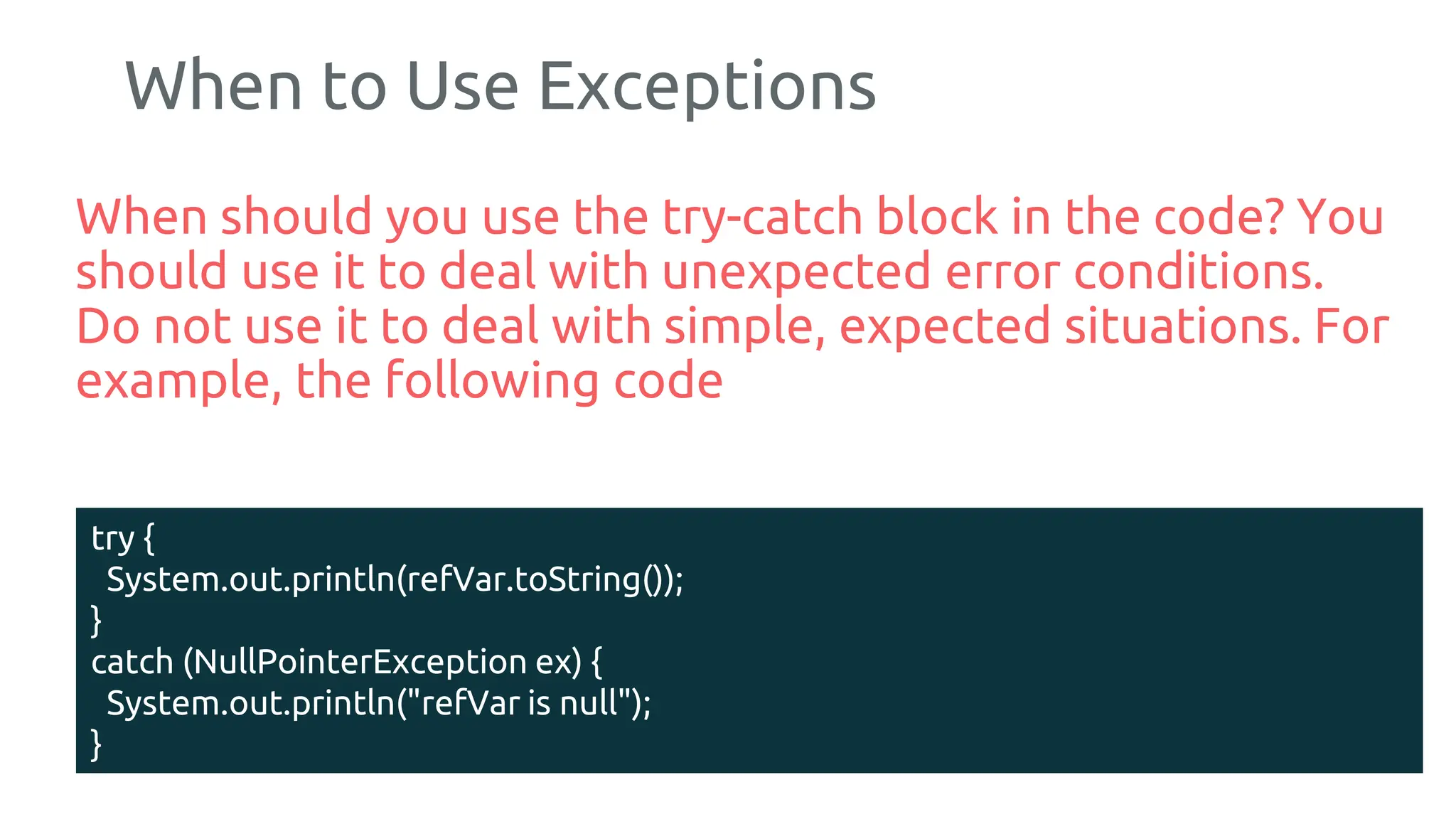 When to Use Exceptions

When should you use the try-catch block in the code? You should use it to deal with unexpected error conditions. Do not use it to deal with simple, expected situations. For example, the following code

try {
  System.out.println(refVar.toString());
}
catch (NullPointerException ex) {
  System.out.println("refVar is null");
}